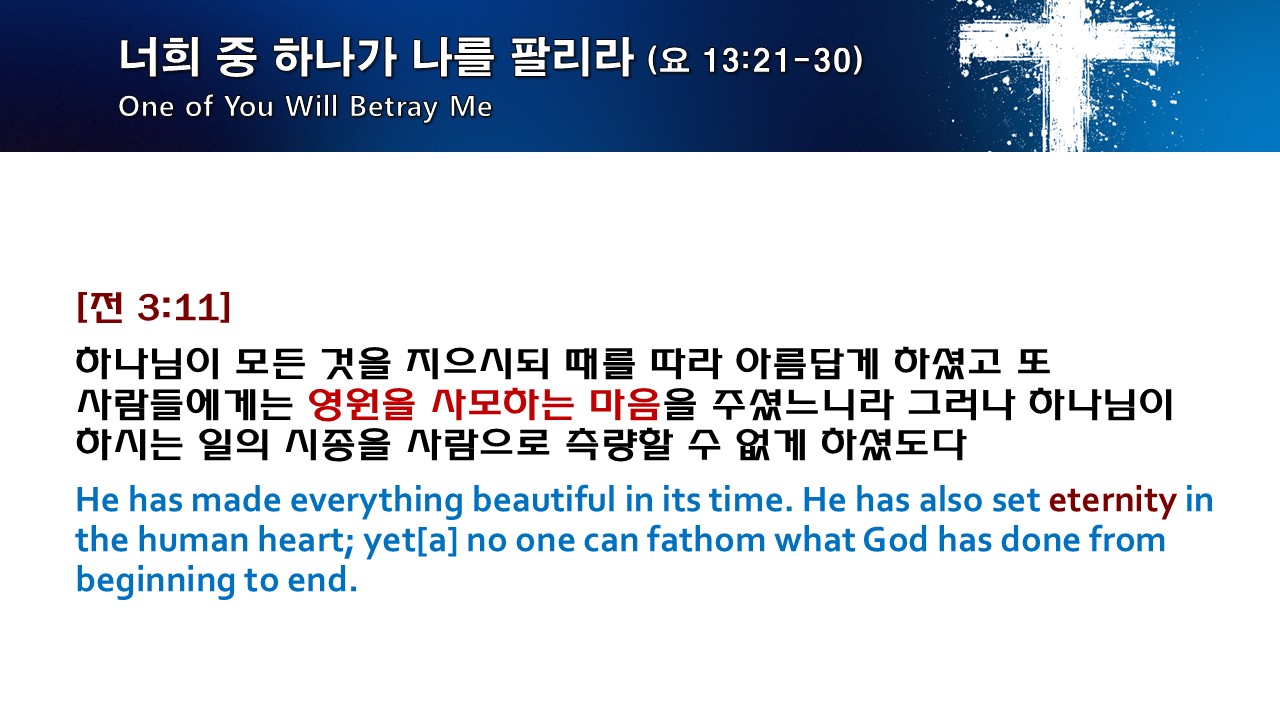 너희 중 하나가 나를 팔리라 (요 13:21-30)
One of You Will Betray Me

[전 3:11]

하나님이 모든 것을 지으시되 때를 따라 아름답게 하셨고 또 사람들에게는 영원을 사모하는 마음을 주셨느니라 그러나 하나님이 하시는 일의 시종을 사람으로 측량할 수 없게 하셨도다

He has made everything beautiful in its time. He has also set eternity in the human heart; yet[a] no one can fathom what God has done from beginning to end.